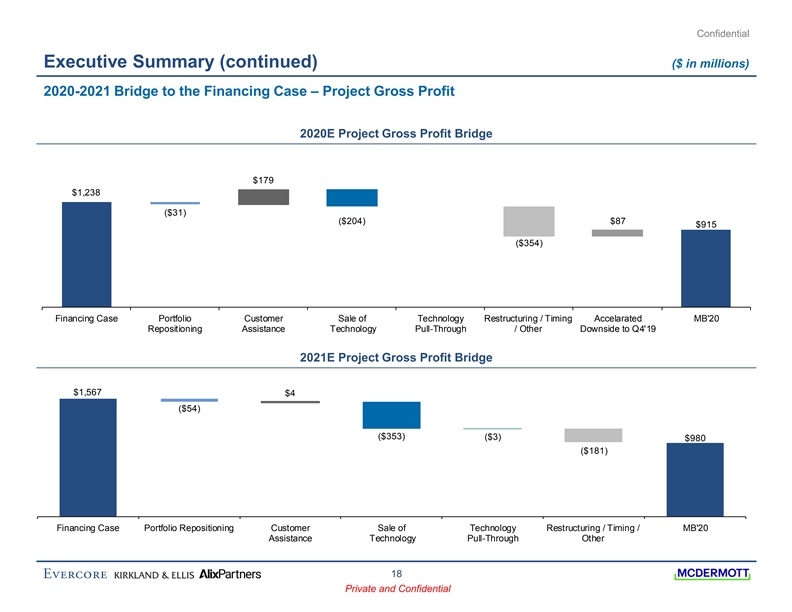 Confidential

Executive Summary (continued)

($ in millions)

2020-2021 Bridge to the Financing Case – Project Gross Profit

2020E Project Gross Profit Bridge

$1,238
($31)
$179
($204)
($354)
$87
$915

Financing Case
Portfolio Repositioning
Customer Assistance
Sale of Technology
Technology Pull-Through
Restructuring / Timing / Other
Accelarated Downside to Q4'19
MB'20

2021E Project Gross Profit Bridge

$1,567
($54)
$4
($353)
($3)
($181)
$980

Financing Case
Portfolio Repositioning
Customer Assistance
Sale of Technology
Technology Pull-Through
Restructuring / Timing / Other
MB'20

EVERCORE KIRKLAND & ELLIS AlixPartners

18

Private and Confidential

MCDERMOTT